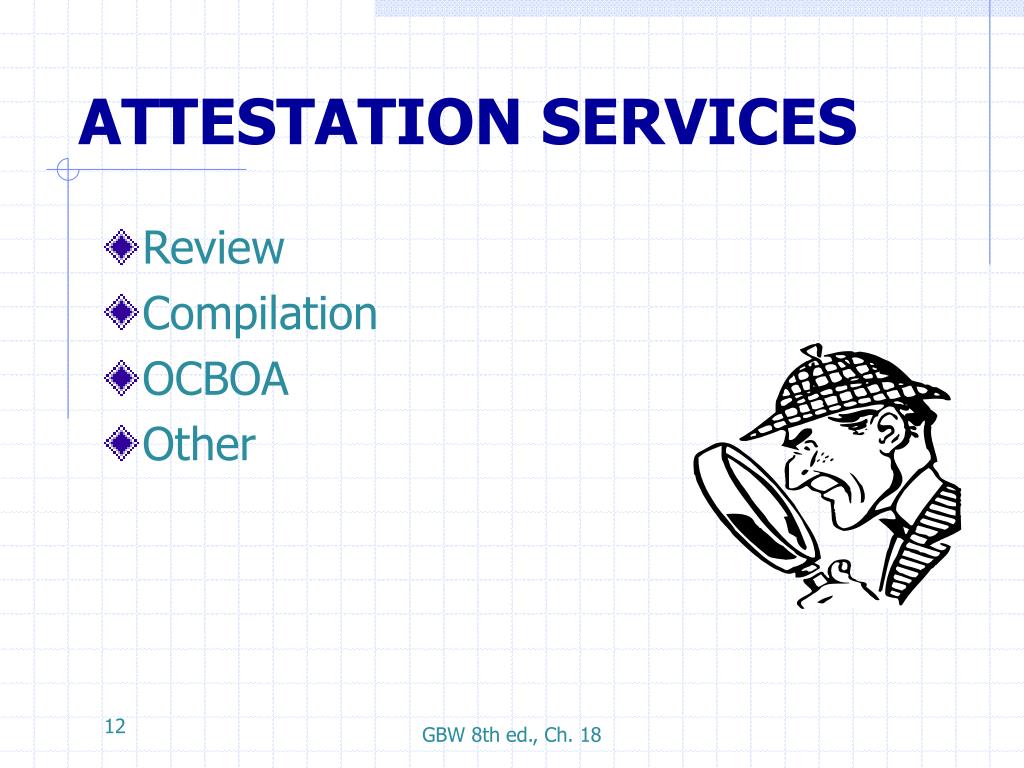 ATTESTATION SERVICES

Review
Compilation
OCBOA
Other

12

GBW 8th ed., Ch. 18